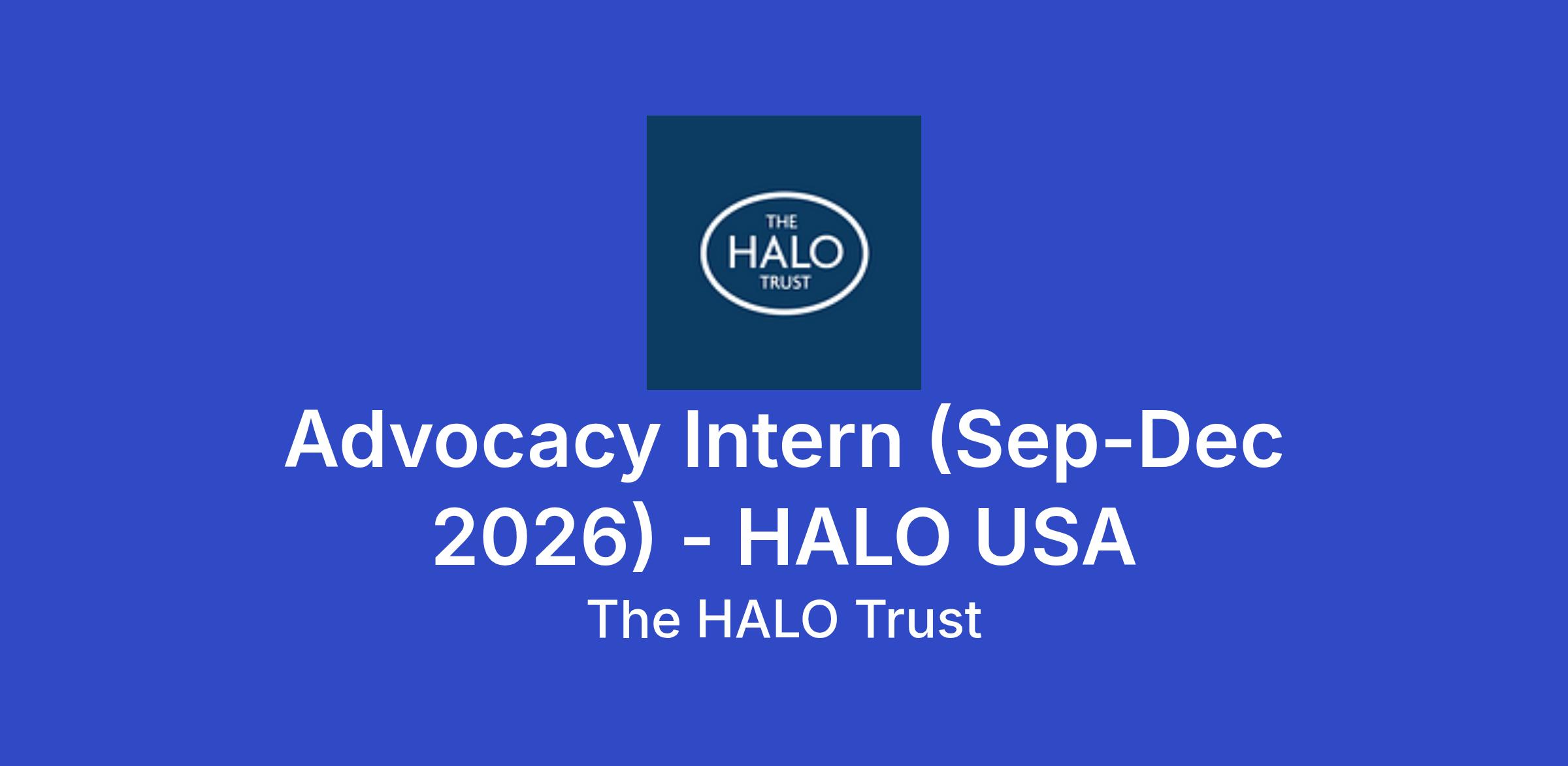 THE
HALO
TRUST

Advocacy Intern (Sep-Dec 2026) - HALO USA

The HALO Trust